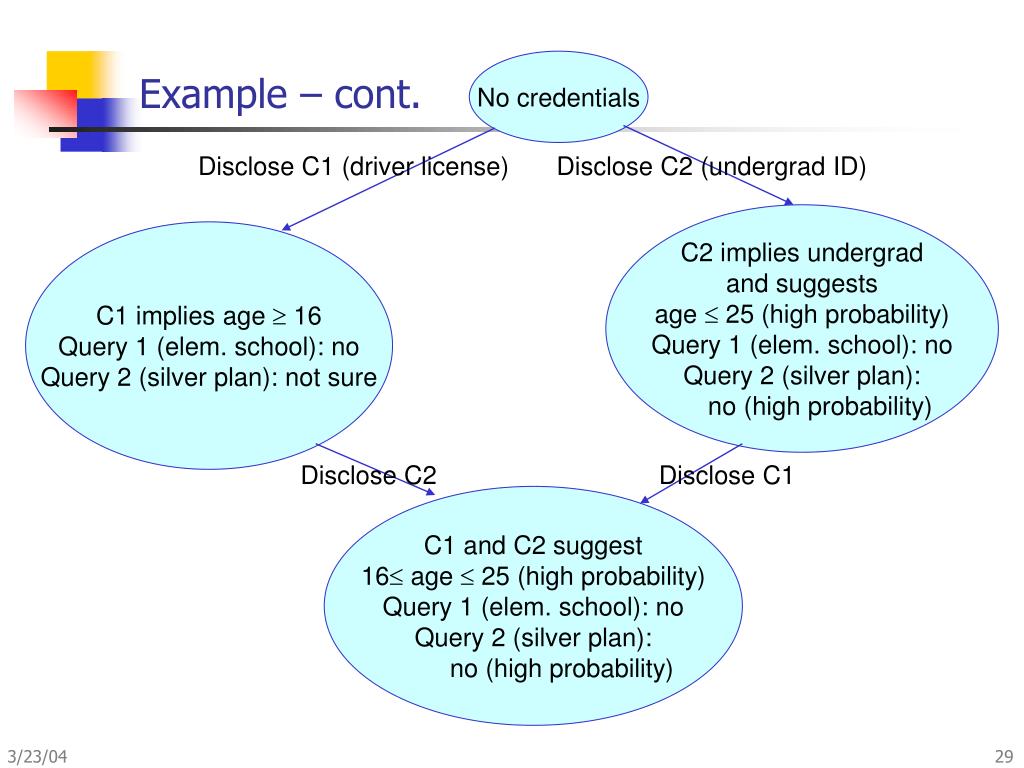 Example – cont.

No credentials

Disclose C1 (driver license)

Disclose C2 (undergrad ID)

C1 implies age $\geq$ 16
Query 1 (elem. school): no
Query 2 (silver plan): not sure

C2 implies undergrad
and suggests
age $\leq$ 25 (high probability)
Query 1 (elem. school): no
Query 2 (silver plan):
no (high probability)

Disclose C2

Disclose C1

C1 and C2 suggest
16$\leq$ age $\leq$ 25 (high probability)
Query 1 (elem. school): no
Query 2 (silver plan):
no (high probability)

3/23/04

29